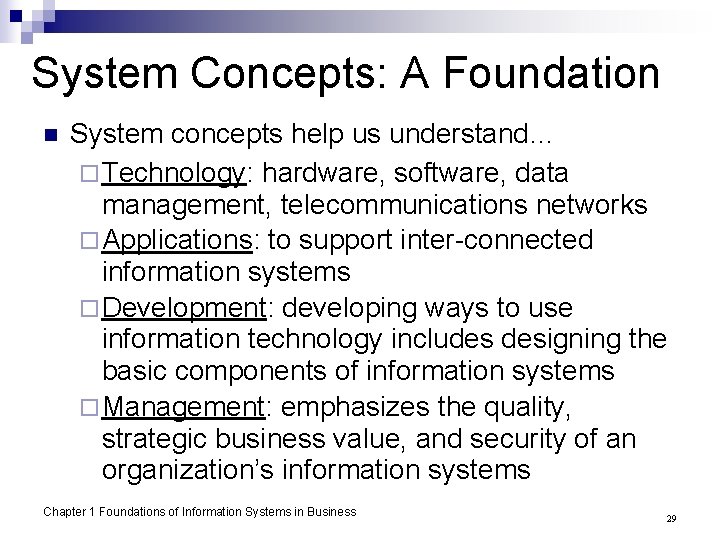 System Concepts: A Foundation

System concepts help us understand…

Technology: hardware, software, data management, telecommunications networks

Applications: to support inter-connected information systems

Development: developing ways to use information technology includes designing the basic components of information systems

Management: emphasizes the quality, strategic business value, and security of an organization's information systems

Chapter 1 Foundations of Information Systems in Business

29